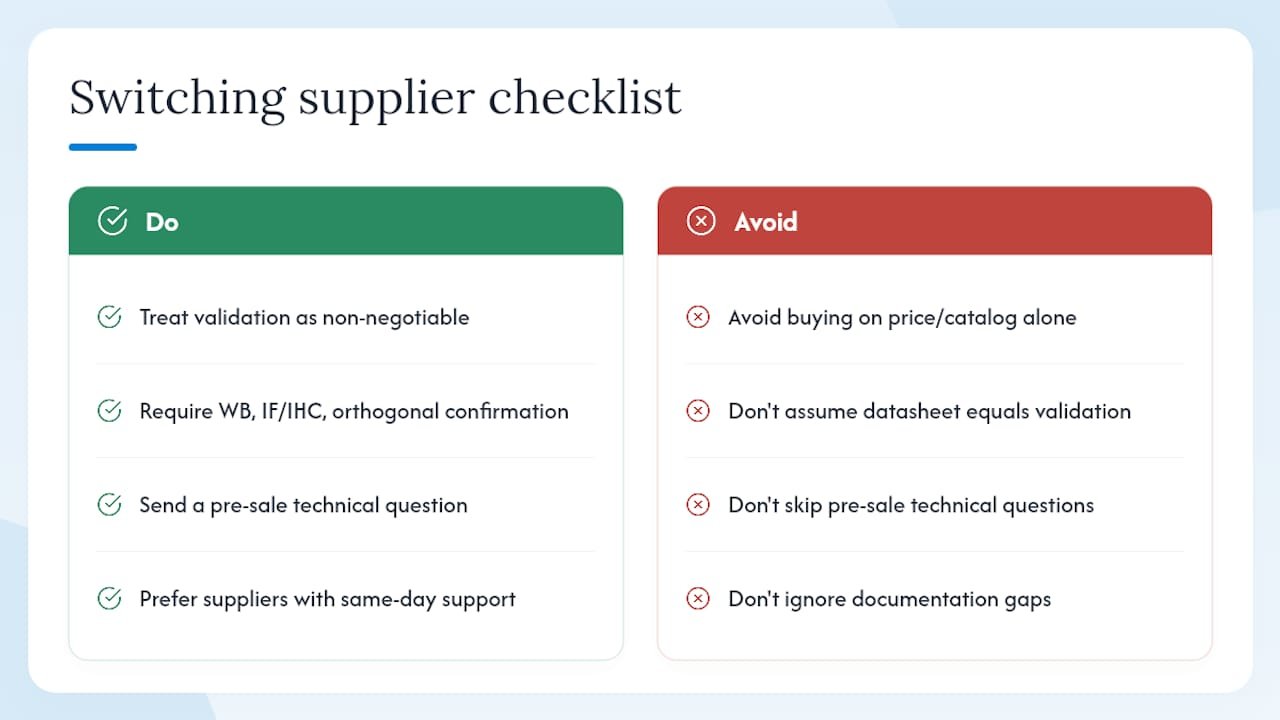 Switching supplier checklist

Do

Treat validation as non-negotiable

Require WB, IF/IHC, orthogonal confirmation

Send a pre-sale technical question

Prefer suppliers with same-day support

Avoid

Avoid buying on price/catalog alone

Don't assume datasheet equals validation

Don't skip pre-sale technical questions

Don't ignore documentation gaps